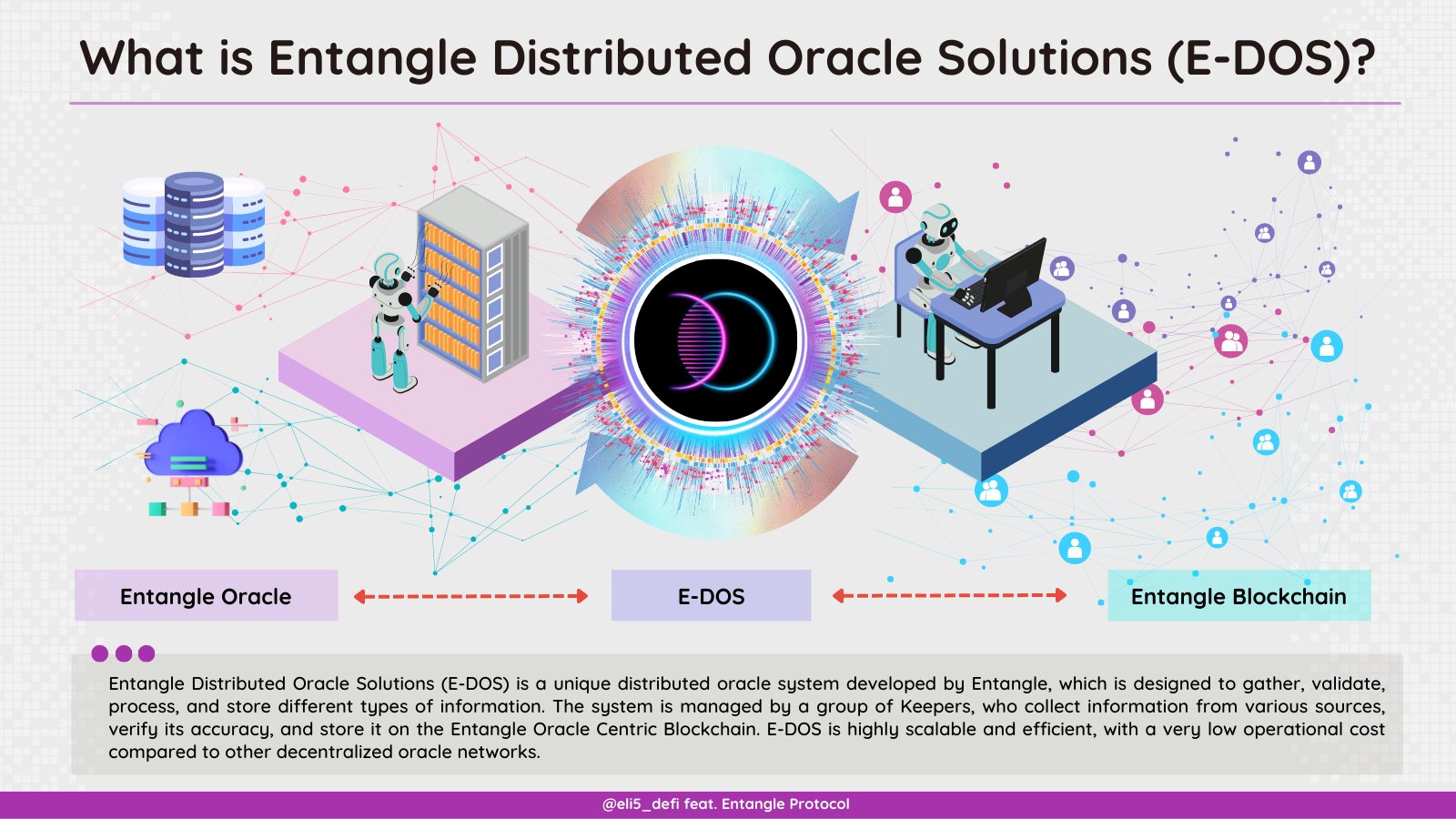 What is Entangle Distributed Oracle Solutions (E-DOS)?

Entangle Oracle

E-DOS

Entangle Blockchain

Entangle Distributed Oracle Solutions (E-DOS) is a unique distributed oracle system developed by Entangle, which is designed to gather, validate, process, and store different types of information. The system is managed by a group of Keepers, who collect information from various sources, verify its accuracy, and store it on the Entangle Oracle Centric Blockchain. E-DOS is highly scalable and efficient, with a very low operational cost compared to other decentralized oracle networks.

@eli5_defi feat. Entangle Protocol